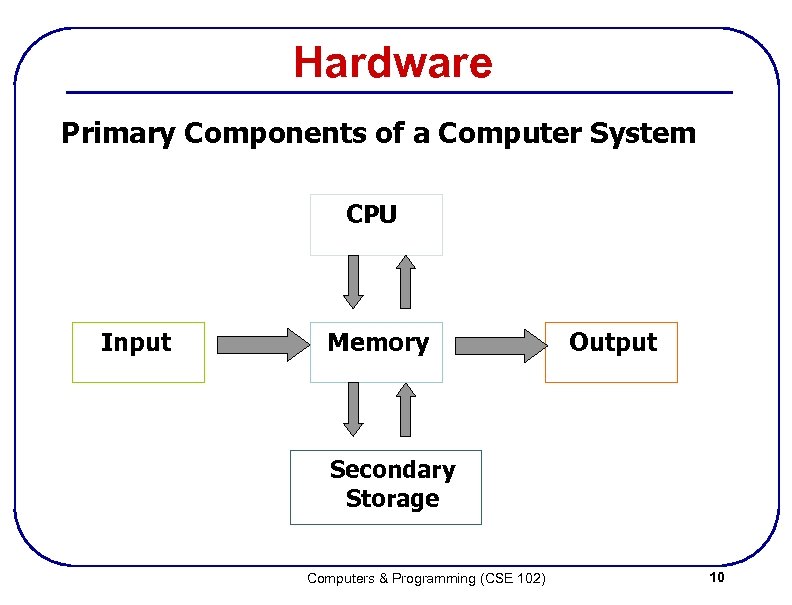 Hardware

Primary Components of a Computer System

CPU

Input

Memory

Output

Secondary Storage

Computers & Programming (CSE 102)

10